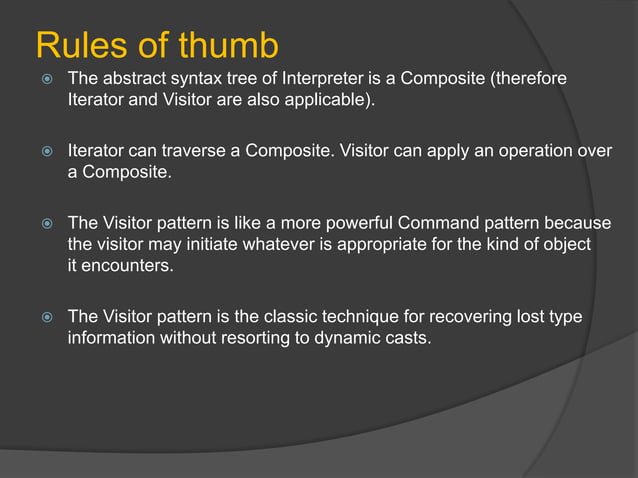 Rules of thumb

The abstract syntax tree of Interpreter is a Composite (therefore Iterator and Visitor are also applicable).

Iterator can traverse a Composite. Visitor can apply an operation over a Composite.

The Visitor pattern is like a more powerful Command pattern because the visitor may initiate whatever is appropriate for the kind of object it encounters.

The Visitor pattern is the classic technique for recovering lost type information without resorting to dynamic casts.